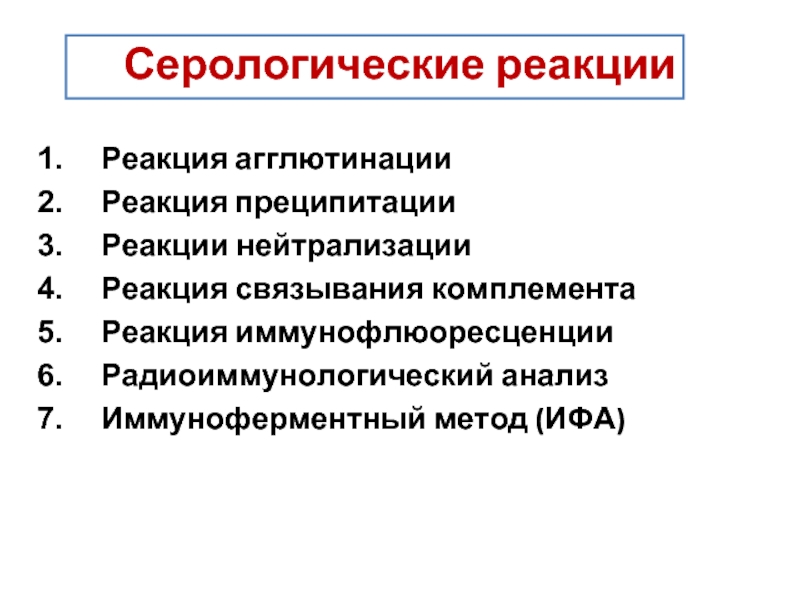 Серологические реакции

1. Реакция агглютинации
2. Реакция преципитации
3. Реакции нейтрализации
4. Реакция связывания комплемента
5. Реакция иммунофлюоресценции
6. Радиоиммунологический анализ
7. Иммуноферментный метод (ИФА)